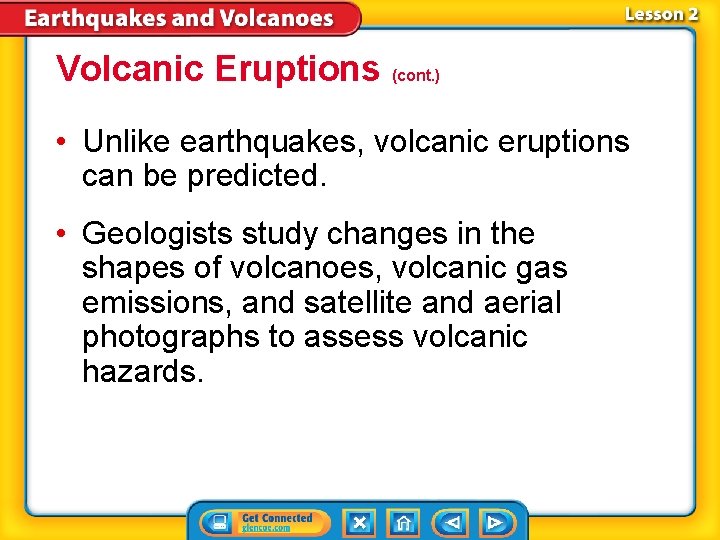 Earthquakes and Volcanoes

Lesson 2

Volcanic Eruptions (cont.)

• Unlike earthquakes, volcanic eruptions can be predicted.

• Geologists study changes in the shapes of volcanoes, volcanic gas emissions, and satellite and aerial photographs to assess volcanic hazards.

Get Connected glencoe.com